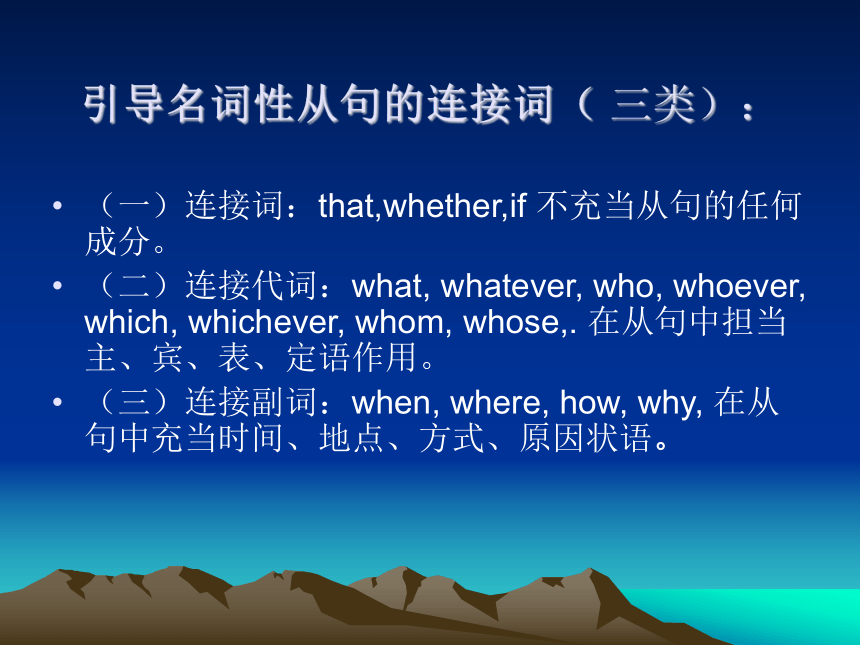 引导名词性从句的连接词（ 三类）：

• （一）连接词：that,whether,if 不充当从句的任何成分。
• （二）连接代词：what, whatever, who, whoever, which, whichever, whom, whose,. 在从句中担当主、宾、表、定语作用。
• （三）连接副词：when, where, how, why, 在从句中充当时间、地点、方式、原因状语。